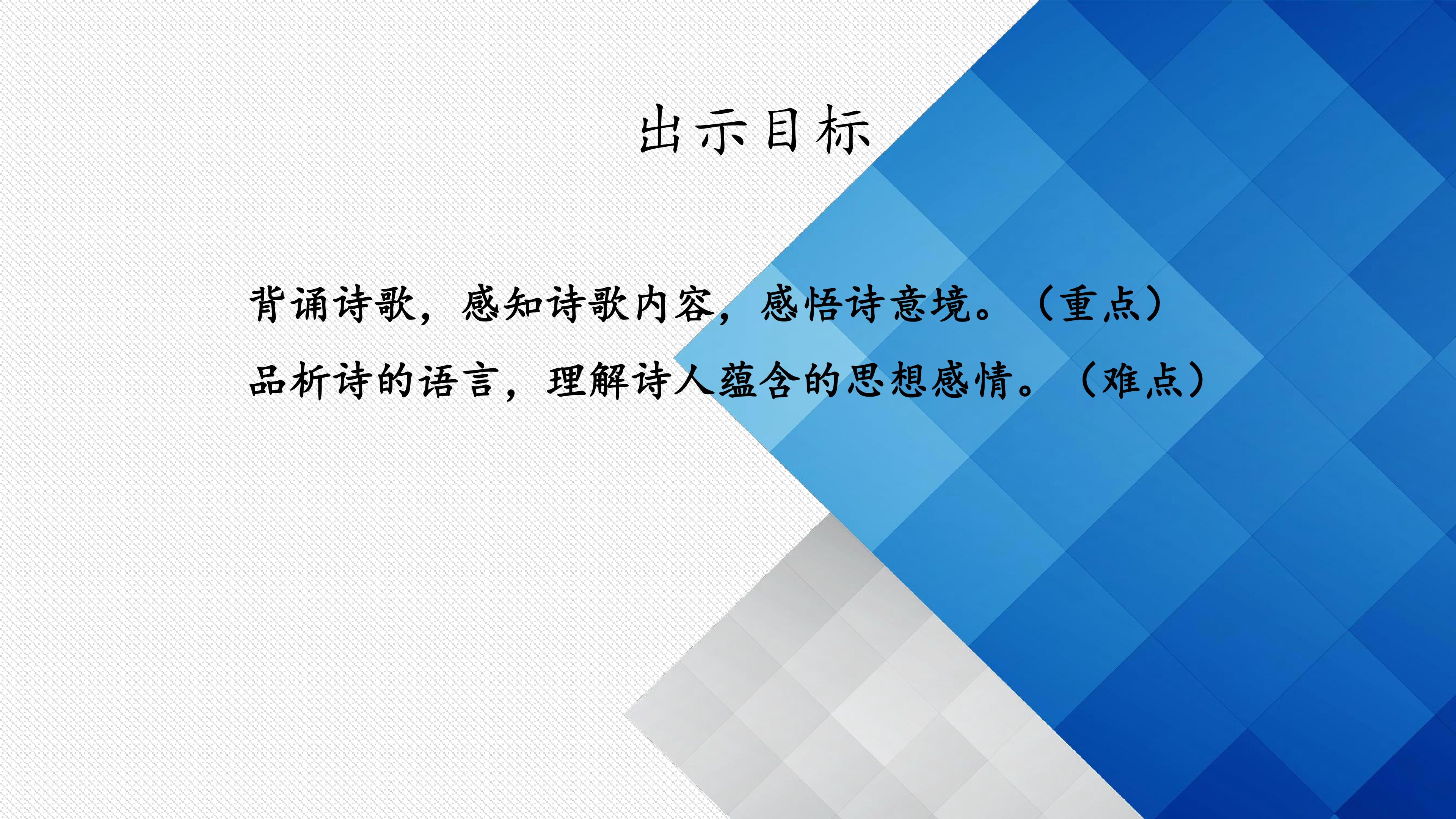 出示目标

背诵诗歌，感知诗歌内容，感悟诗意境。（重点）

品析诗的语言，理解诗人蕴含的思想感情。（难点）